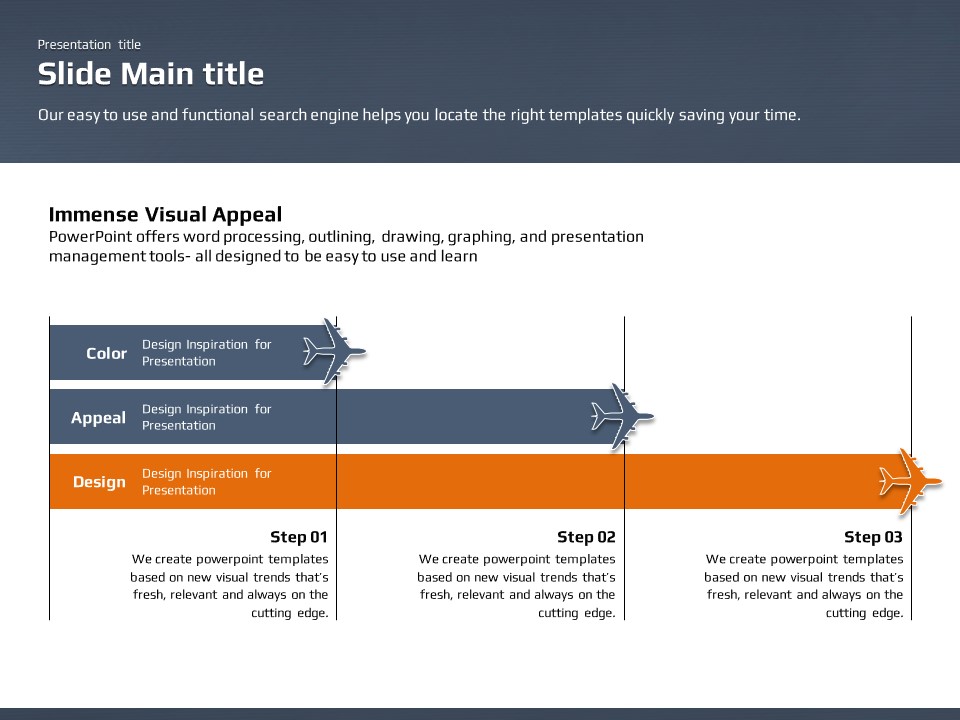 Presentation title

Slide Main title

Our easy to use and functional search engine helps you locate the right templates quickly saving your time.

Immense Visual Appeal

PowerPoint offers word processing, outlining, drawing, graphing, and presentation management tools- all designed to be easy to use and learn

Color Design Inspiration for Presentation

Appeal Design Inspiration for Presentation

Design Design Inspiration for Presentation

Step 01

We create powerpoint templates based on new visual trends that's fresh, relevant and always on the cutting edge.

Step 02

We create powerpoint templates based on new visual trends that's fresh, relevant and always on the cutting edge.

Step 03

We create powerpoint templates based on new visual trends that's fresh, relevant and always on the cutting edge.